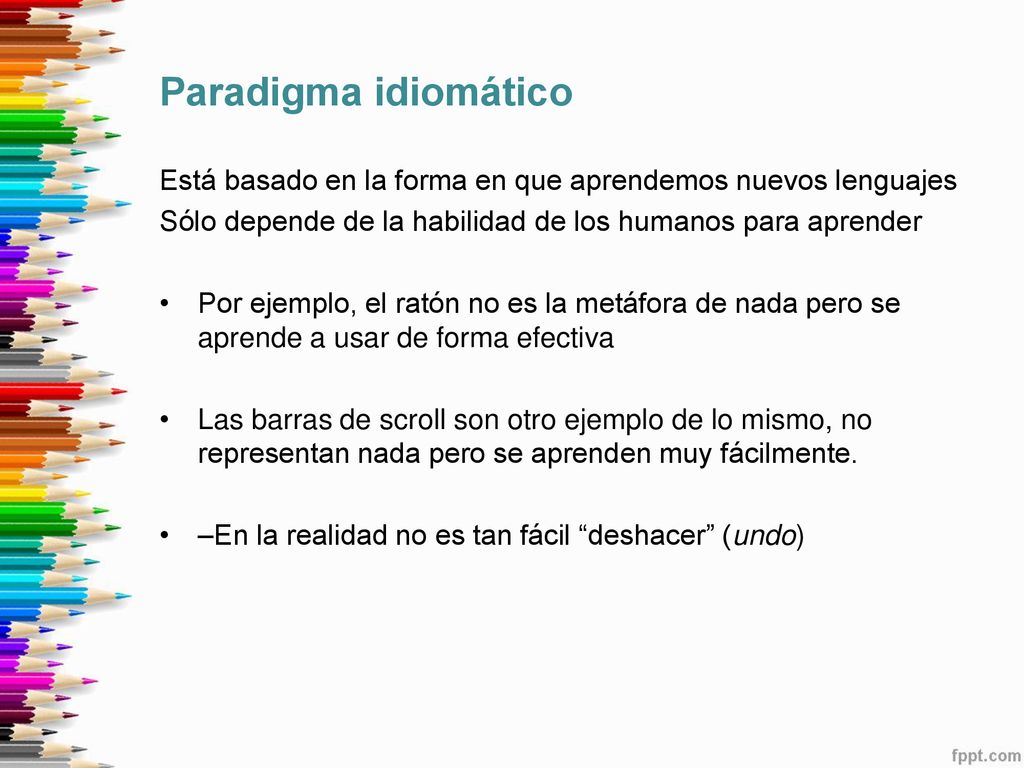 Paradigma idiomático

Está basado en la forma en que aprendemos nuevos lenguajes
Sólo depende de la habilidad de los humanos para aprender

• Por ejemplo, el ratón no es la metáfora de nada pero se aprende a usar de forma efectiva

• Las barras de scroll son otro ejemplo de lo mismo, no representan nada pero se aprenden muy fácilmente.

• –En la realidad no es tan fácil “deshacer” (undo)

fppt.com